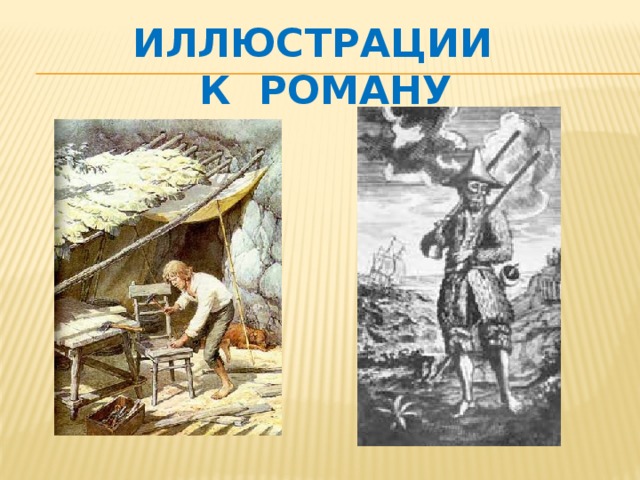 ИЛЛЮСТРАЦИИ К РОМАНУ